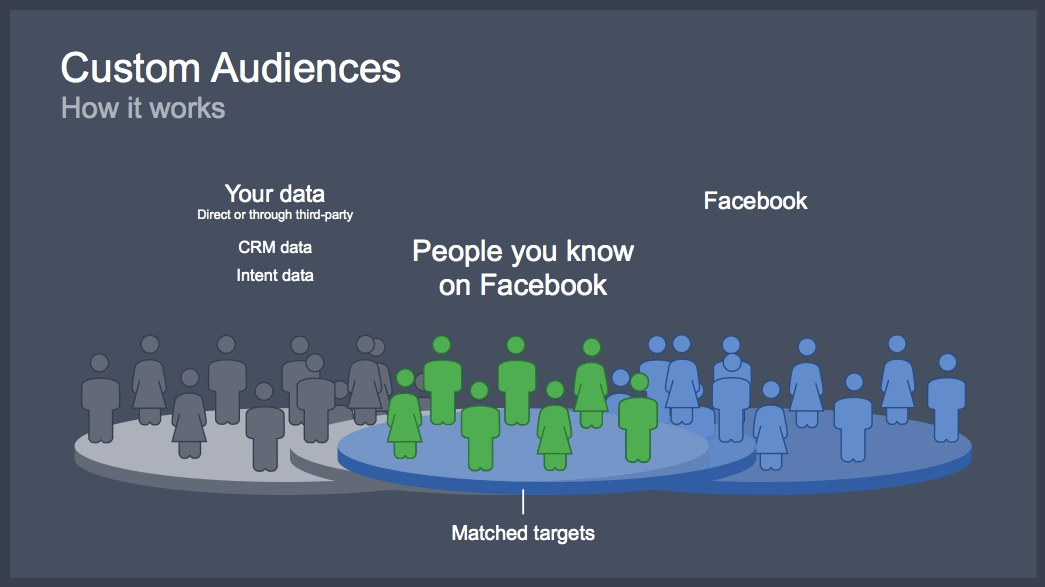 Custom Audiences
How it works

Your data
Direct or through third-party

CRM data

Intent data

People you know on Facebook

Facebook

Matched targets